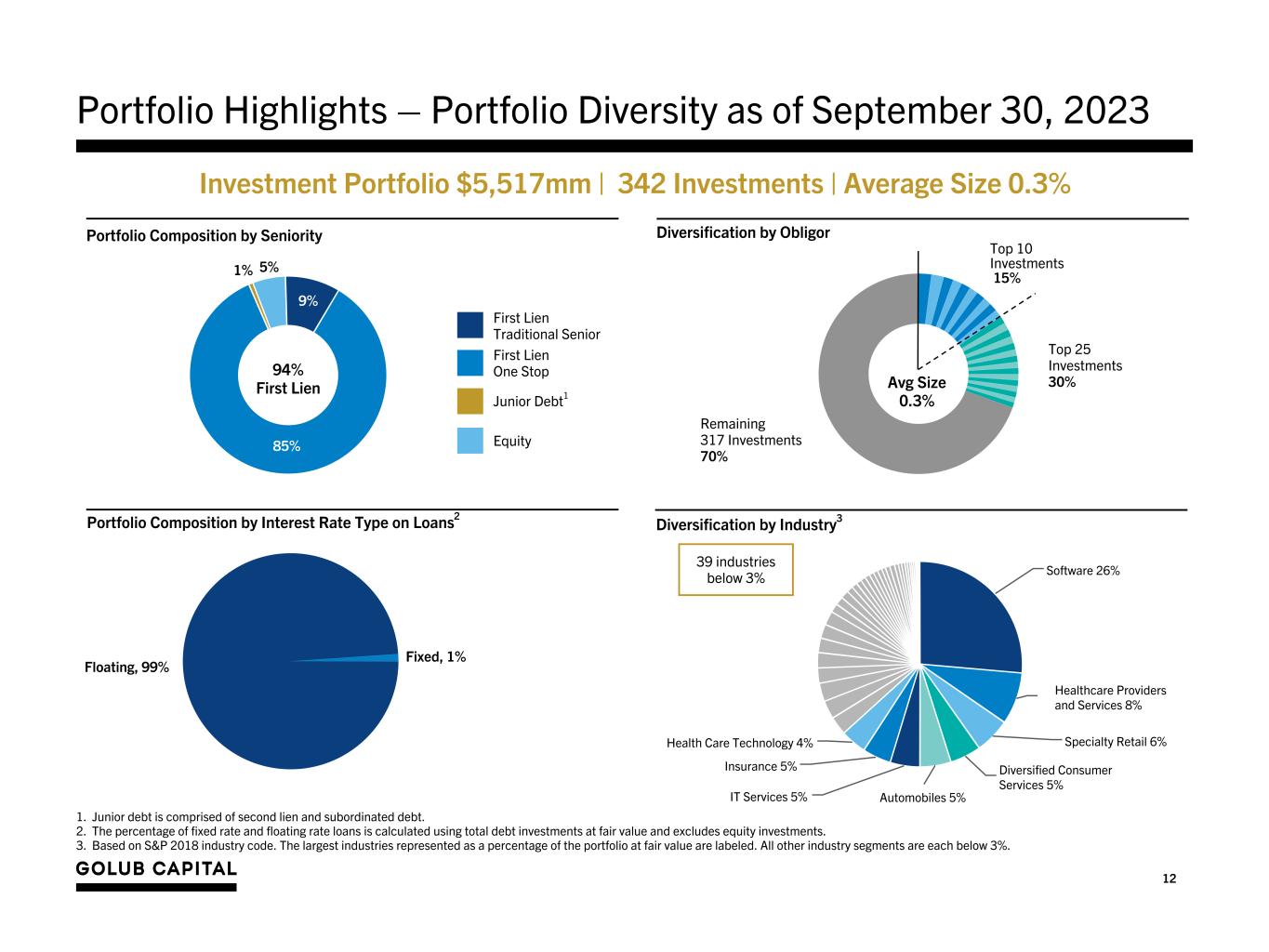 Portfolio Highlights – Portfolio Diversity as of September 30, 2023

Investment Portfolio $5,517mm | 342 Investments | Average Size 0.3%

Portfolio Composition by Seniority

1% 5%
9%
94%
First Lien
85%

First Lien Traditional Senior
First Lien One Stop
Junior Debt$^1$
Equity

Diversification by Obligor

Top 10 Investments 15%
Top 25 Investments 30%
Avg Size 0.3%
Remaining 317 Investments 70%

Portfolio Composition by Interest Rate Type on Loans$^2$

Floating, 99%
Fixed, 1%

Diversification by Industry$^3$

39 industries below 3%
Software 26%
Healthcare Providers and Services 8%
Specialty Retail 6%
Diversified Consumer Services 5%
Automobiles 5%
IT Services 5%
Insurance 5%
Health Care Technology 4%

1. Junior debt is comprised of second lien and subordinated debt.
2. The percentage of fixed rate and floating rate loans is calculated using total debt investments at fair value and excludes equity investments.
3. Based on S&P 2018 industry code. The largest industries represented as a percentage of the portfolio at fair value are labeled. All other industry segments are each below 3%.

GOLUB CAPITAL

12